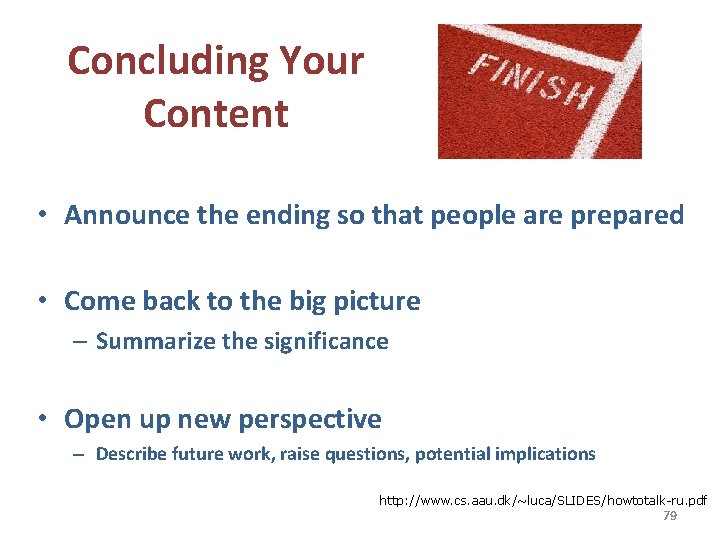 Concluding Your Content

FINISH

• Announce the ending so that people are prepared

• Come back to the big picture
– Summarize the significance

• Open up new perspective
– Describe future work, raise questions, potential implications

http://www.cs.aau.dk/~luca/SLIDES/howtotalk-ru.pdf

79